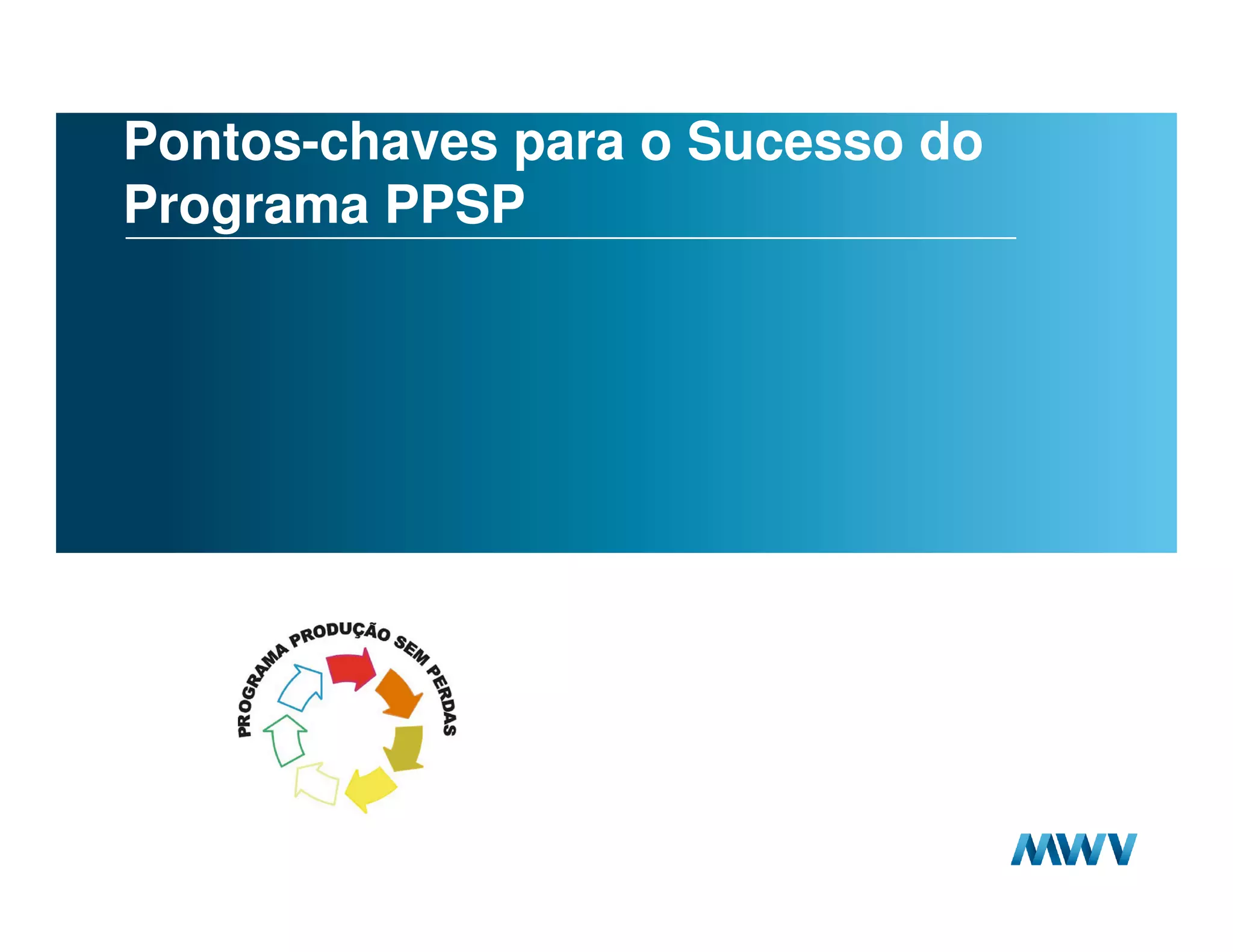 Pontos-chaves para o Sucesso do Programa PPSP

PROGRAMA PRODUÇÃO SEM PERDAS

MWV